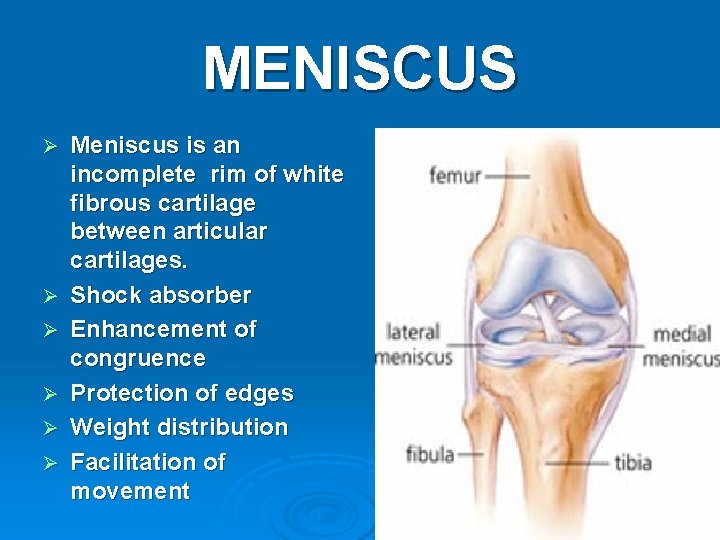 MENISCUS

➢ Meniscus is an incomplete rim of white fibrous cartilage between articular cartilages.
➢ Shock absorber
➢ Enhancement of congruence
➢ Protection of edges
➢ Weight distribution
➢ Facilitation of movement

femur
lateral meniscus
medial meniscus
fibula
tibia